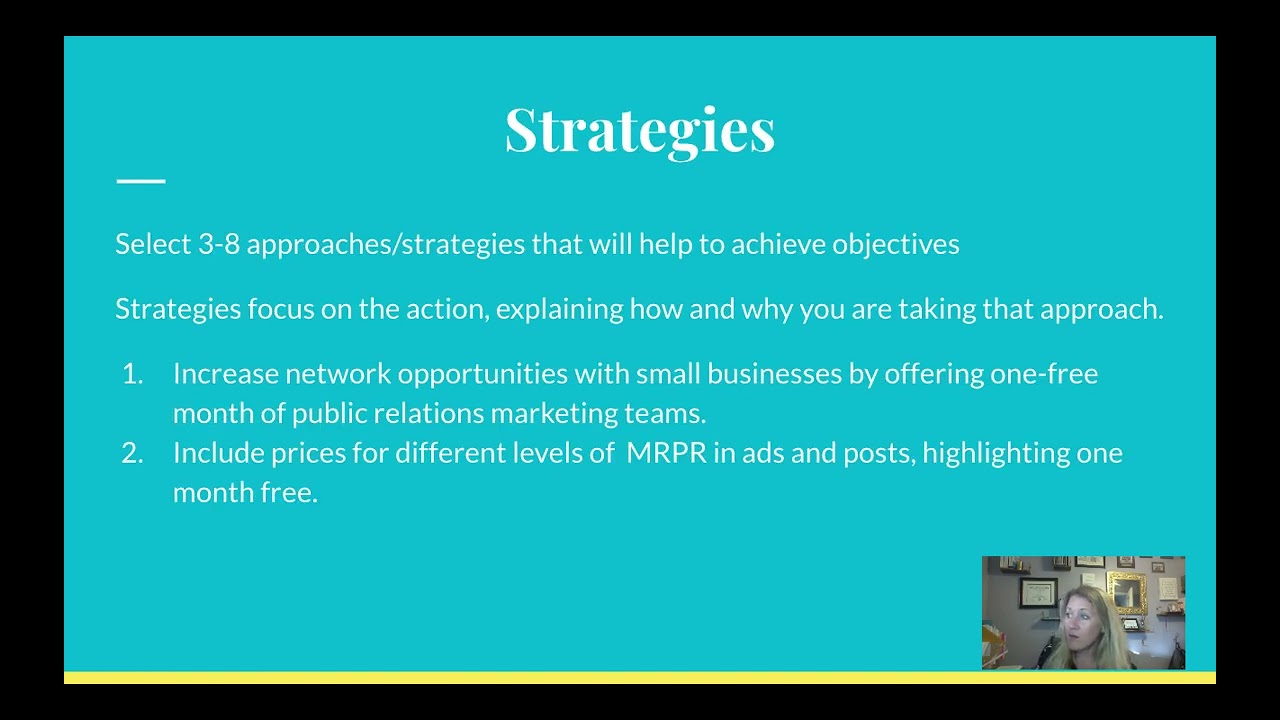 Strategies

Select 3-8 approaches/strategies that will help to achieve objectives

Strategies focus on the action, explaining how and why you are taking that approach.

1. Increase network opportunities with small businesses by offering one-free month of public relations marketing teams.
2. Include prices for different levels of MRPR in ads and posts, highlighting one month free.